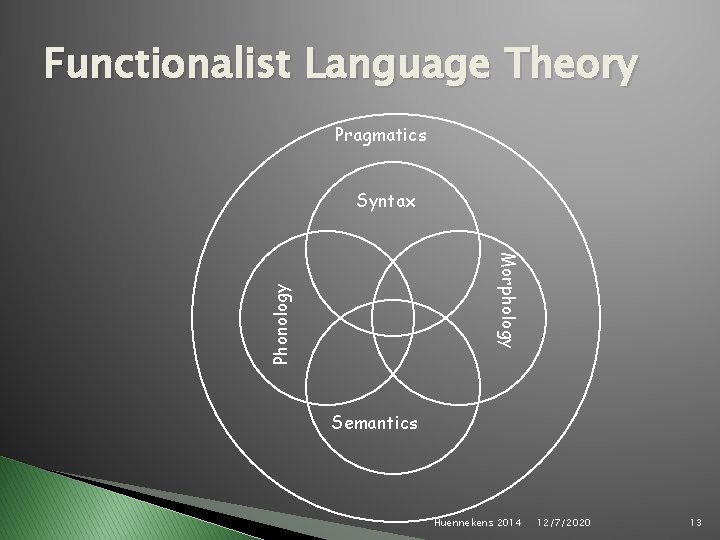 Functionalist Language Theory

Pragmatics

Syntax

Phonology

Morphology

Semantics

Huennekens 2014 12/7/2020 13